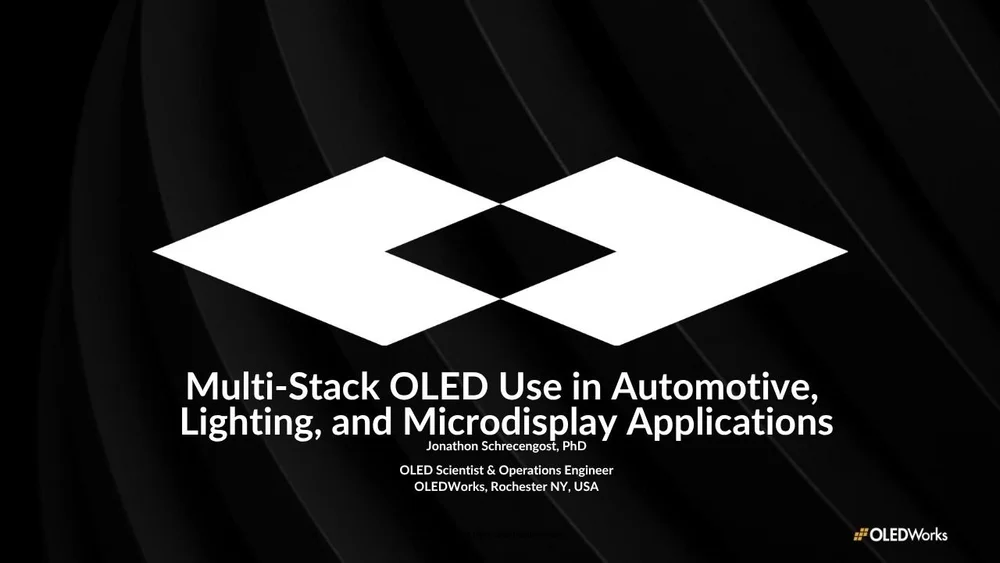 Multi-Stack OLED Use in Automotive, Lighting, and Microdisplay Applications

Jonathon Schrecengost, PhD

OLED Scientist & Operations Engineer
OLEDWorks, Rochester NY, USA

OLEDWorks